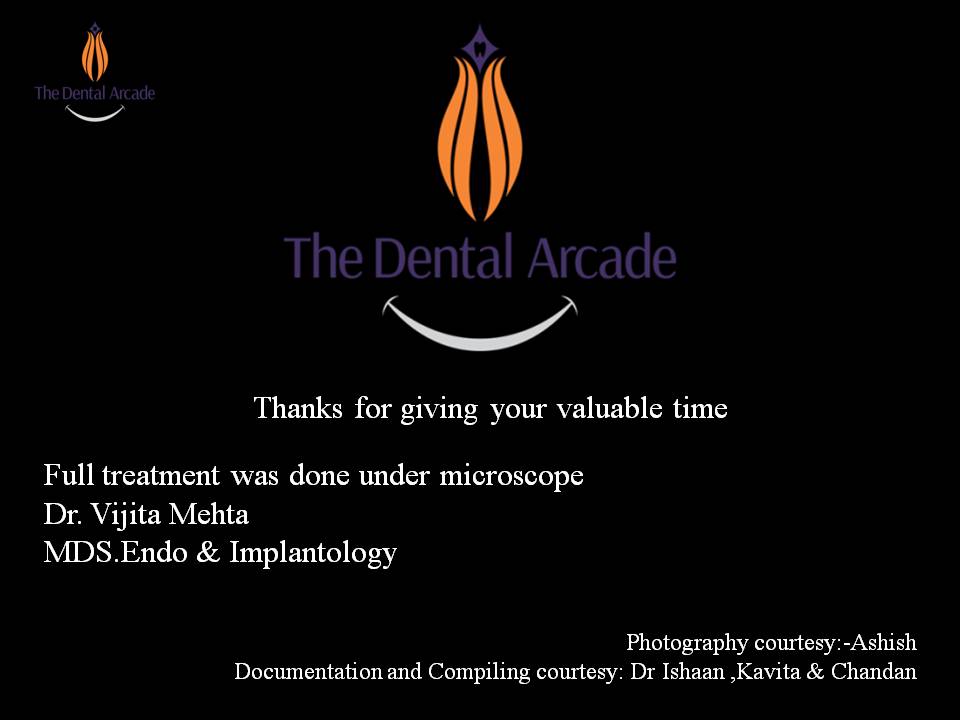 The Dental Arcade

The Dental Arcade

Thanks for giving your valuable time

Full treatment was done under microscope
Dr. Vijita Mehta
MDS.Endo & Implantology

Photography courtesy:-Ashish
Documentation and Compiling courtesy: Dr Ishaan ,Kavita & Chandan